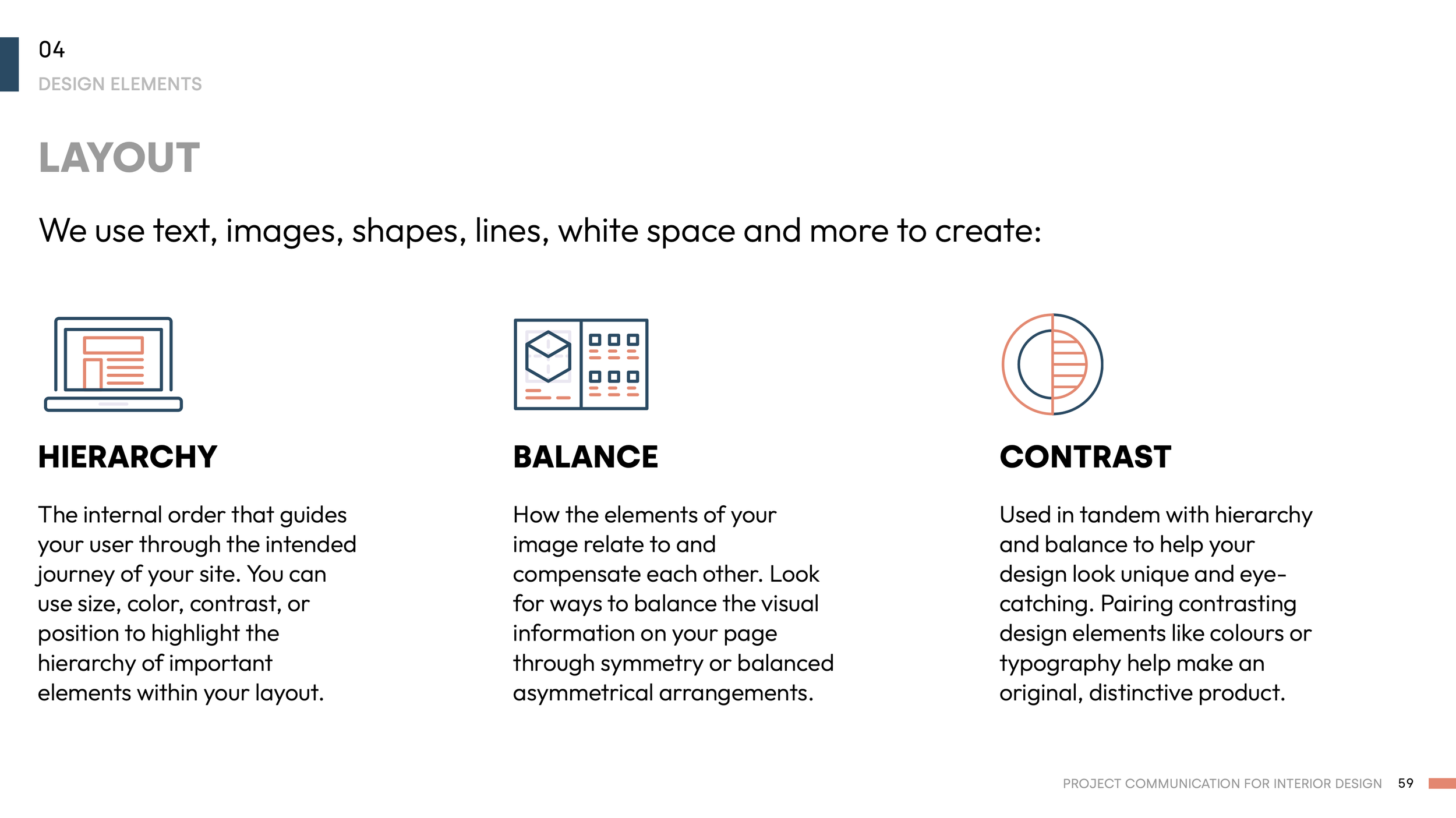 04
DESIGN ELEMENTS

LAYOUT

We use text, images, shapes, lines, white space and more to create:

HIERARCHY

The internal order that guides your user through the intended journey of your site. You can use size, color, contrast, or position to highlight the hierarchy of important elements within your layout.

BALANCE

How the elements of your image relate to and compensate each other. Look for ways to balance the visual information on your page through symmetry or balanced asymmetrical arrangements.

CONTRAST

Used in tandem with hierarchy and balance to help your design look unique and eye-catching. Pairing contrasting design elements like colours or typography help make an original, distinctive product.

PROJECT COMMUNICATION FOR INTERIOR DESIGN 59